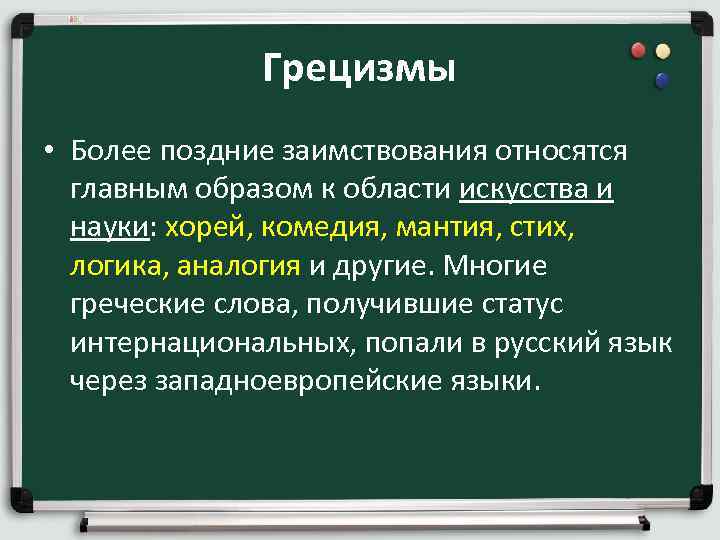 Грецизмы

• Более поздние заимствования относятся главным образом к области искусства и науки: хорей, комедия, мантия, стих, логика, аналогия и другие. Многие греческие слова, получившие статус интернациональных, попали в русский язык через западноевропейские языки.